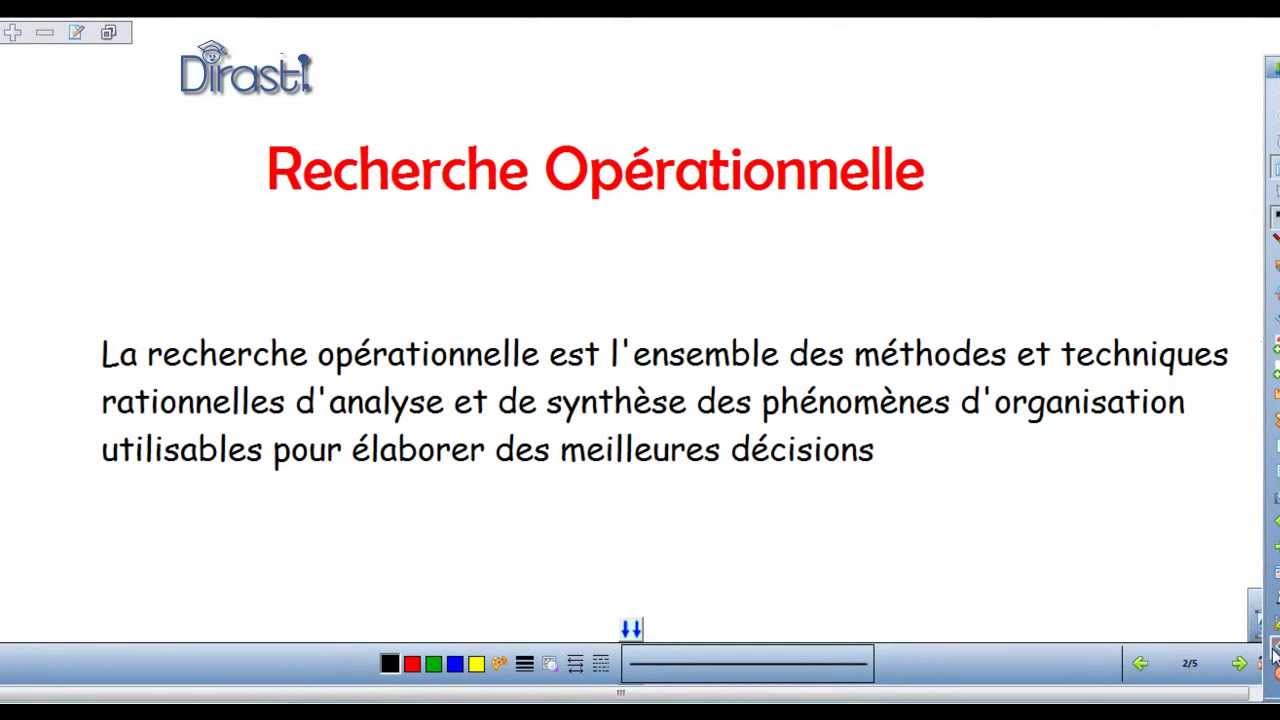 Dirasti

Recherche Opérationnelle

La recherche opérationnelle est l'ensemble des méthodes et techniques rationnelles d'analyse et de synthèse des phénomènes d'organisation utilisables pour élaborer des meilleures décisions

2/5